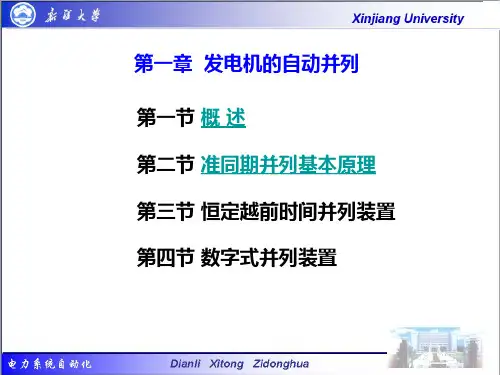 新疆大学

Xinjiang University

第一章 发电机的自动并列

第一节 概 述

第二节 准同期并列基本原理

第三节 恒定越前时间并列装置

第四节 数字式并列装置

电力系统自动化

Dianli Xitong Zidonghua